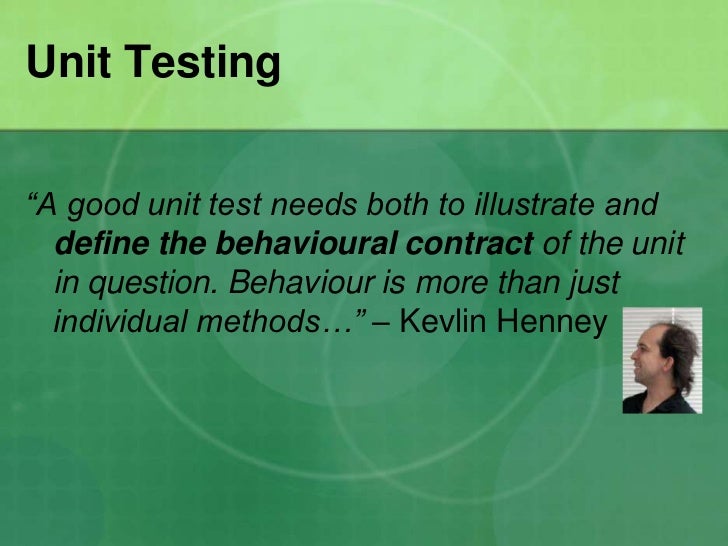 Unit Testing

“A good unit test needs both to illustrate and define the behavioural contract of the unit in question. Behaviour is more than just individual methods…” – Kevlin Henney